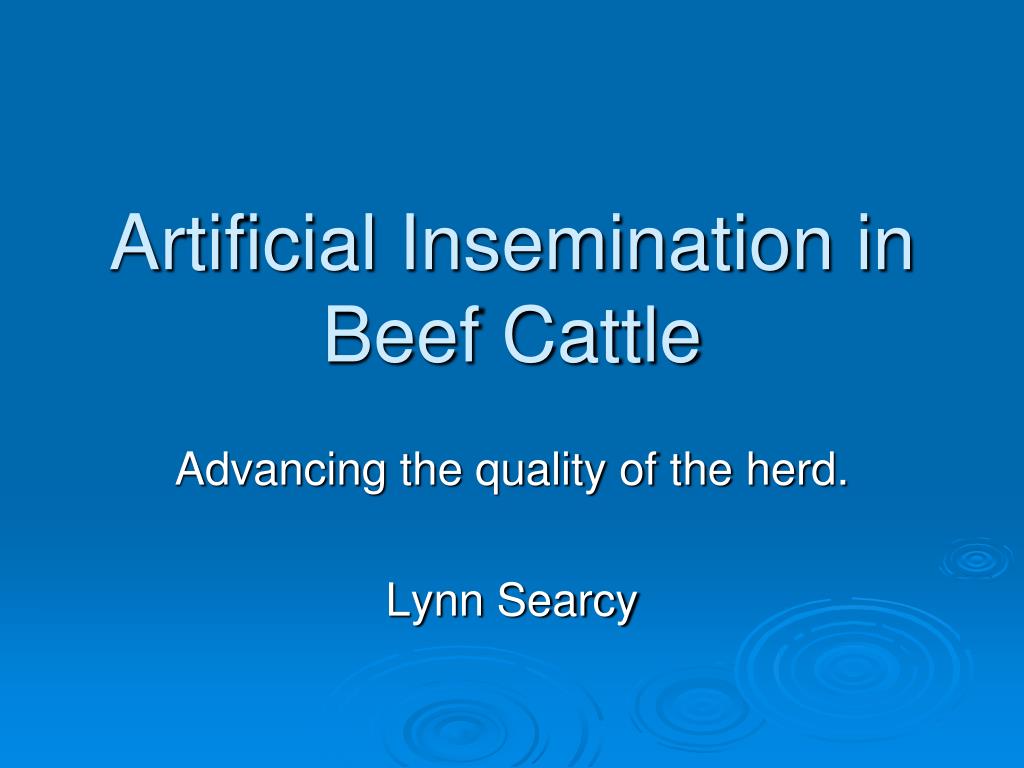 Artificial Insemination in Beef Cattle

Advancing the quality of the herd.

Lynn Searcy